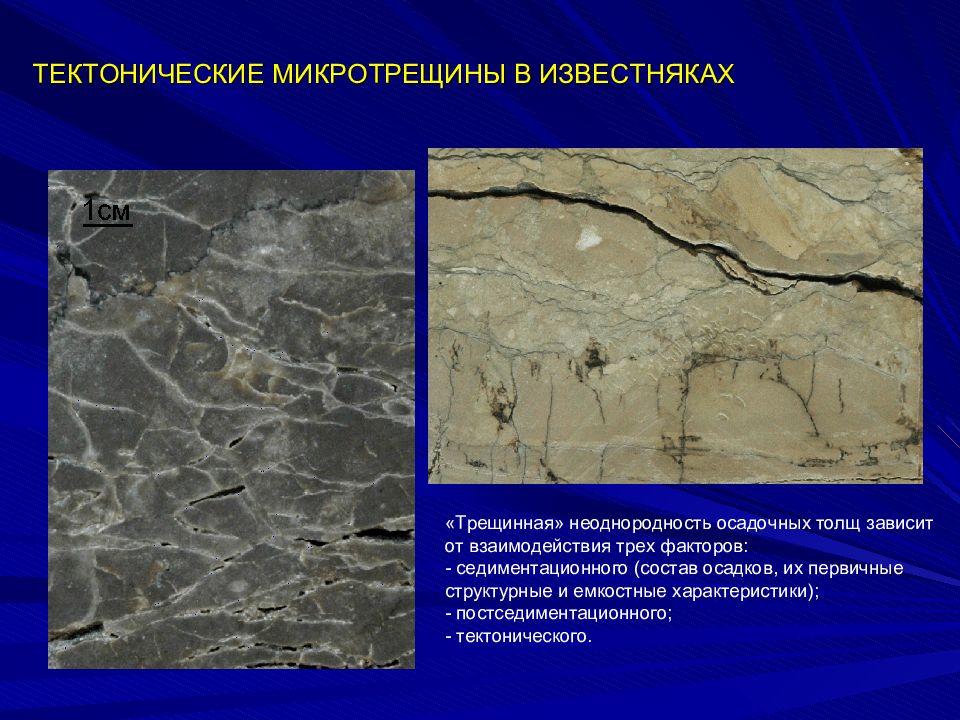 ТЕКТОНИЧЕСКИЕ МИКРОТРЕЩИНЫ В ИЗВЕСТНЯКАХ

1см

«Трещинная» неоднородность осадочных толщ зависит от взаимодействия трех факторов:
- седиментационного (состав осадков, их первичные структурные и емкостные характеристики);
- постседиментационного;
- тектонического.